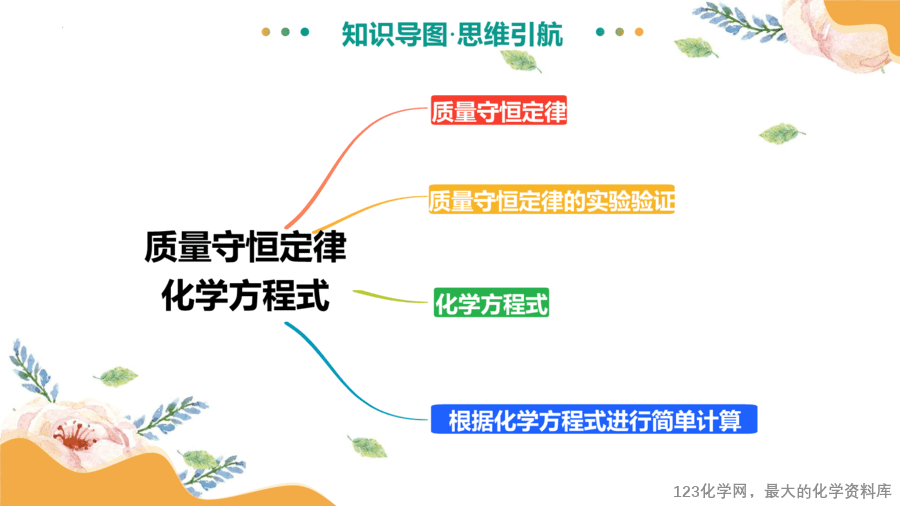 知识导图·思维引航

质量守恒定律
化学方程式

质量守恒定律

质量守恒定律的实验验证

化学方程式

根据化学方程式进行简单计算

123化学网，最大的化学资料库